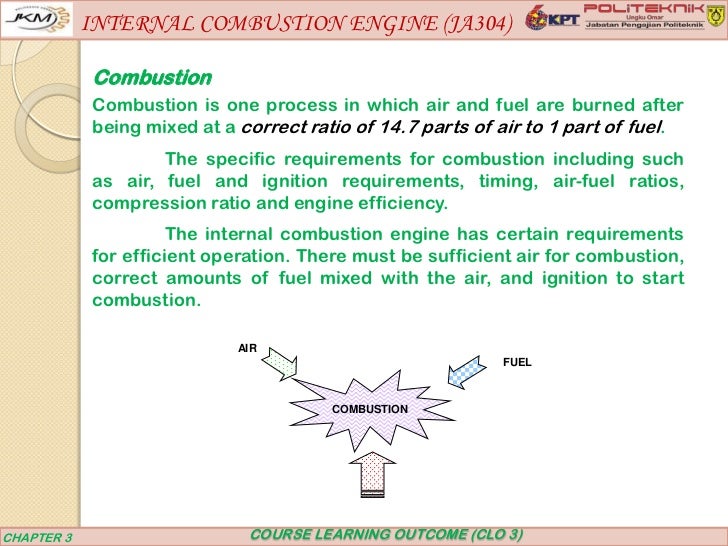 JKM

INTERNAL COMBUSTION ENGINE (JA304)

KPT

POLITEKNIK
Ungku Omar
Jabatan Pengajian Politeknik

Combustion

Combustion is one process in which air and fuel are burned after being mixed at a correct ratio of 14.7 parts of air to 1 part of fuel.

The specific requirements for combustion including such as air, fuel and ignition requirements, timing, air-fuel ratios, compression ratio and engine efficiency.

The internal combustion engine has certain requirements for efficient operation. There must be sufficient air for combustion, correct amounts of fuel mixed with the air, and ignition to start combustion.

AIR

FUEL

COMBUSTION

CHAPTER 3

COURSE LEARNING OUTCOME (CLO 3)